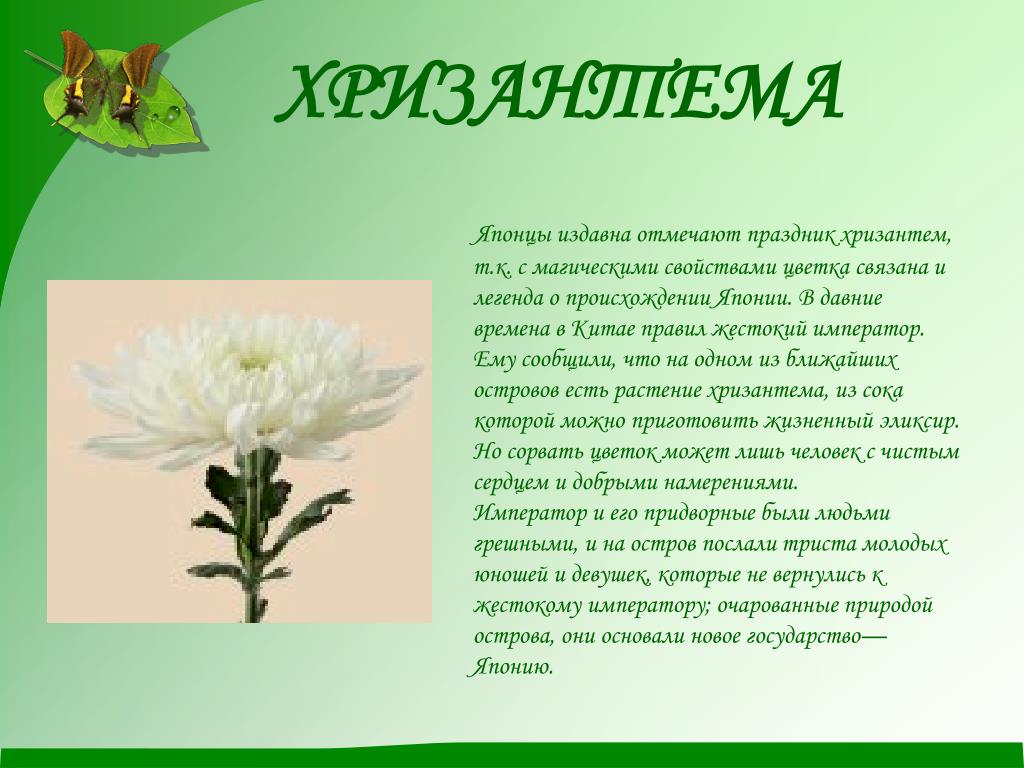 ХРИЗАНТЕМА

Японцы издавна отмечают праздник хризантем, т.к. с магическими свойствами цветка связана и легенда о происхождении Японии. В давние времена в Китае правил жестокий император. Ему сообщили, что на одном из ближайших островов есть растение хризантема, из сока которой можно приготовить жизненный эликсир. Но сорвать цветок может лишь человек с чистым сердцем и добрыми намерениями.
Император и его придворные были людьми грешными, и на остров послали триста молодых юношей и девушек, которые не вернулись к жестокому императору; очарованные природой острова, они основали новое государство— Японию.